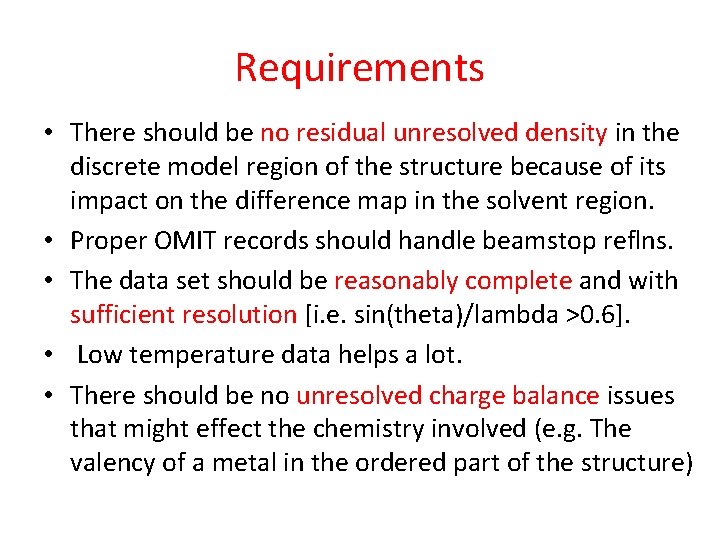 Requirements

• There should be no residual unresolved density in the discrete model region of the structure because of its impact on the difference map in the solvent region.

• Proper OMIT records should handle beamstop reflns.

• The data set should be reasonably complete and with sufficient resolution [i.e. sin(theta)/lambda >0.6].

• Low temperature data helps a lot.

• There should be no unresolved charge balance issues that might effect the chemistry involved (e.g. The valency of a metal in the ordered part of the structure)